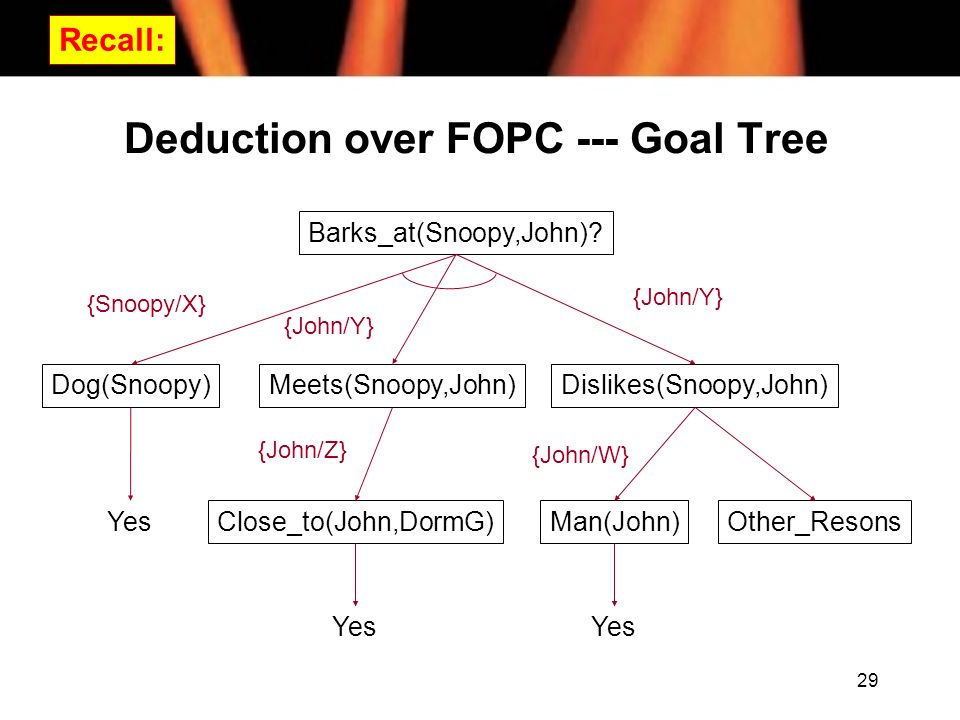 Recall:

Deduction over FOPC --- Goal Tree

Barks_at(Snoopy,John)?

{Snoopy/X}

{John/Y}

{John/Y}

Dog(Snoopy)

Meets(Snoopy,John)

Dislikes(Snoopy,John)

{John/Z}

{John/W}

Yes

Close_to(John,DormG)

Man(John)

Other_Resons

Yes

Yes

29